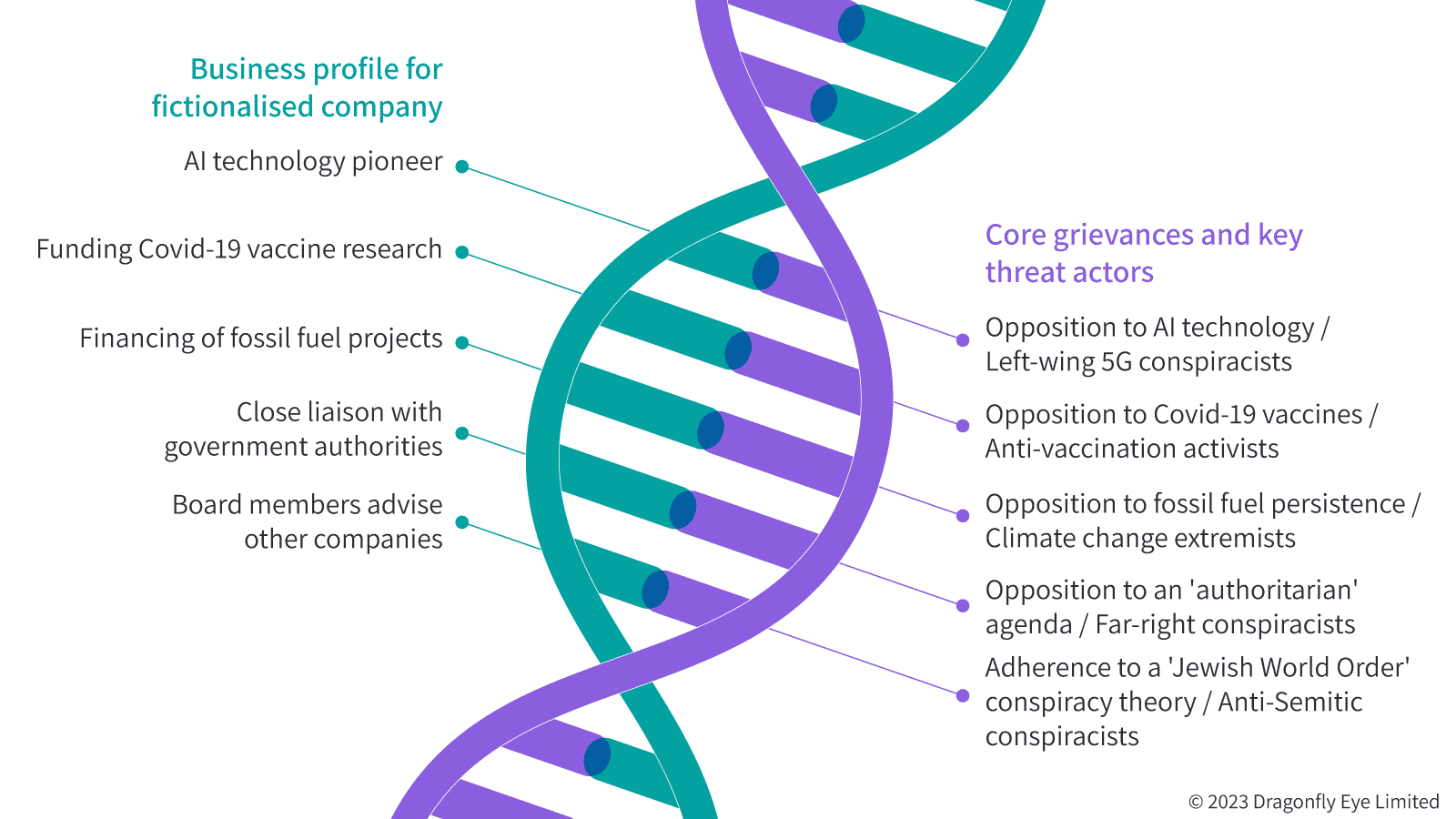 Business profile for fictionalised company

AI technology pioneer

Funding Covid-19 vaccine research

Financing of fossil fuel projects

Close liaison with government authorities

Board members advise other companies

Core grievances and key threat actors

Opposition to AI technology / Left-wing 5G conspiracists

Opposition to Covid-19 vaccines / Anti-vaccination activists

Opposition to fossil fuel persistence / Climate change extremists

Opposition to an 'authoritarian' agenda / Far-right conspiracists

Adherence to a 'Jewish World Order' conspiracy theory / Anti-Semitic conspiracists

© 2023 Dragonfly Eye Limited